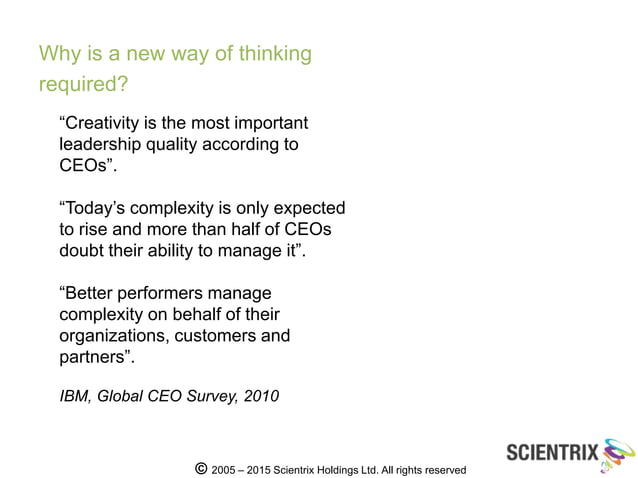 Why is a new way of thinking required?

“Creativity is the most important leadership quality according to CEOs”.

“Today’s complexity is only expected to rise and more than half of CEOs doubt their ability to manage it”.

“Better performers manage complexity on behalf of their organizations, customers and partners”.

IBM, Global CEO Survey, 2010

SCIENTRIX

© 2005 – 2015 Scientrix Holdings Ltd. All rights reserved